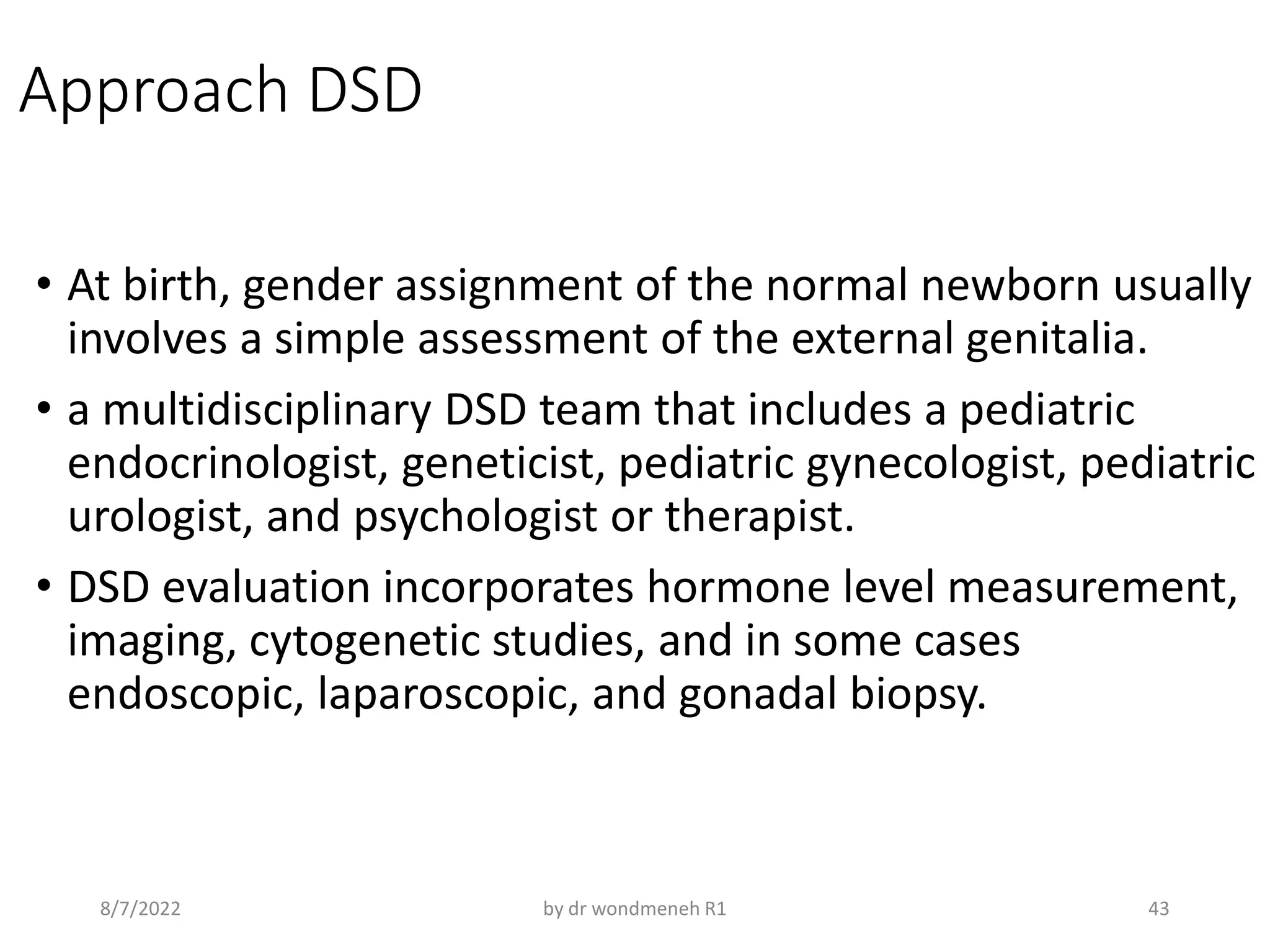 Approach DSD

• At birth, gender assignment of the normal newborn usually involves a simple assessment of the external genitalia.

• a multidisciplinary DSD team that includes a pediatric endocrinologist, geneticist, pediatric gynecologist, pediatric urologist, and psychologist or therapist.

• DSD evaluation incorporates hormone level measurement, imaging, cytogenetic studies, and in some cases endoscopic, laparoscopic, and gonadal biopsy.

8/7/2022

by dr wondmeneh R1

43